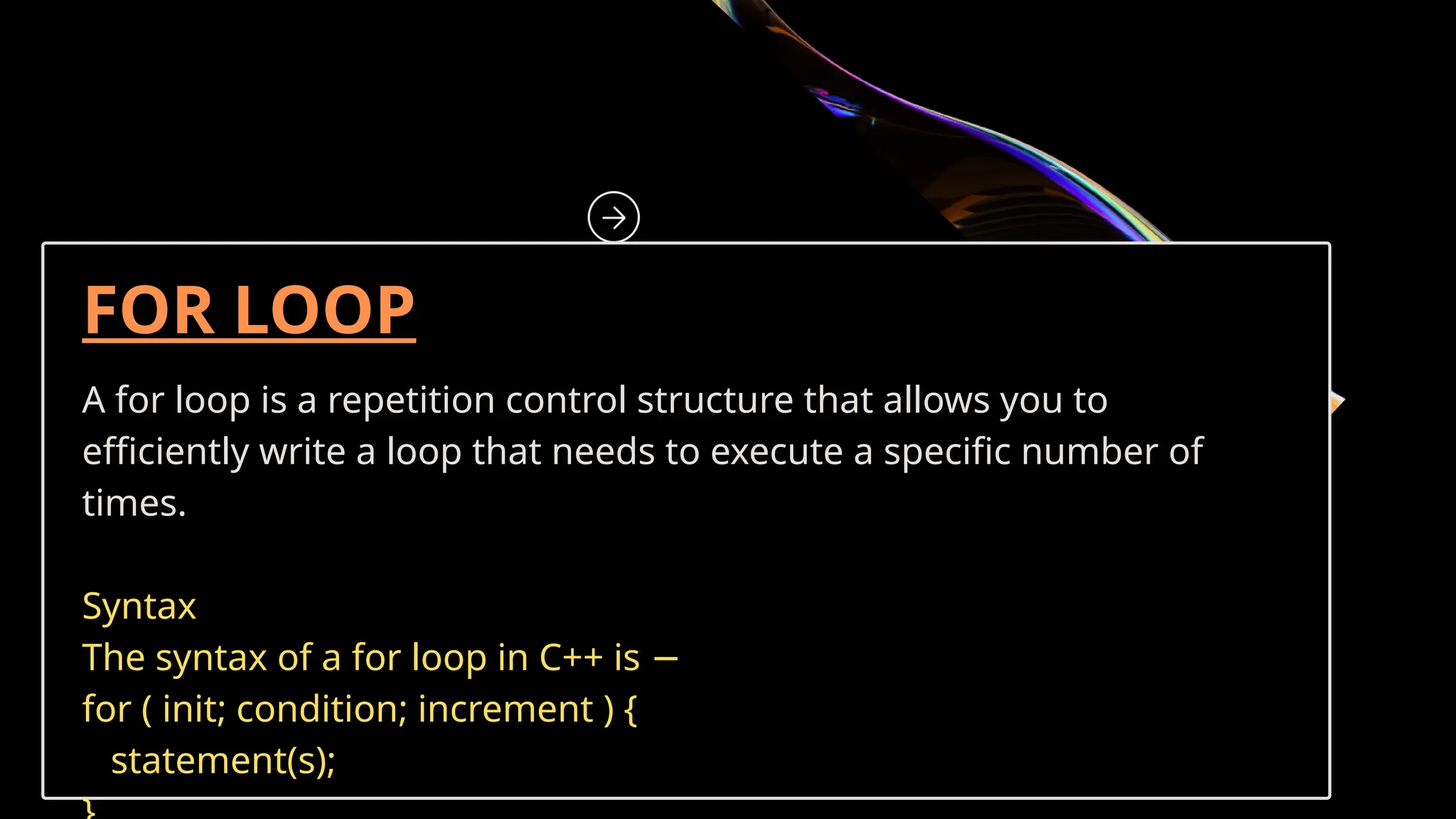 FOR LOOP

A for loop is a repetition control structure that allows you to efficiently write a loop that needs to execute a specific number of times.

Syntax
The syntax of a for loop in C++ is −
for ( init; condition; increment ) {
statement(s);
}